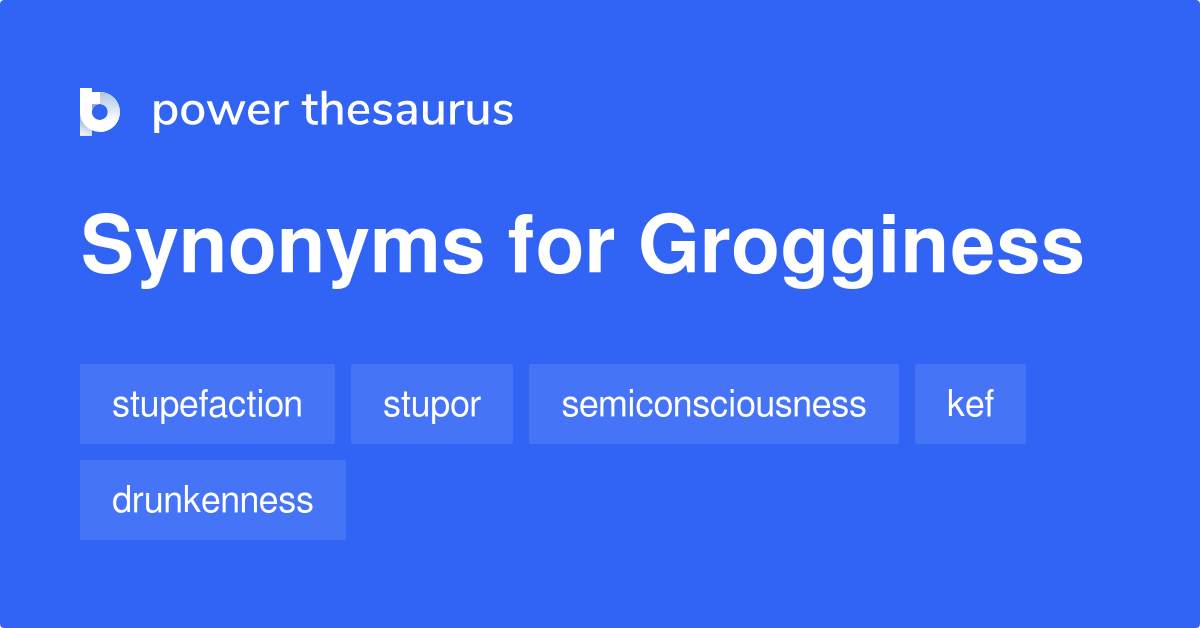 power thesaurus

Synonyms for Grogginess

stupefaction stupor semiconsciousness kef drunkenness